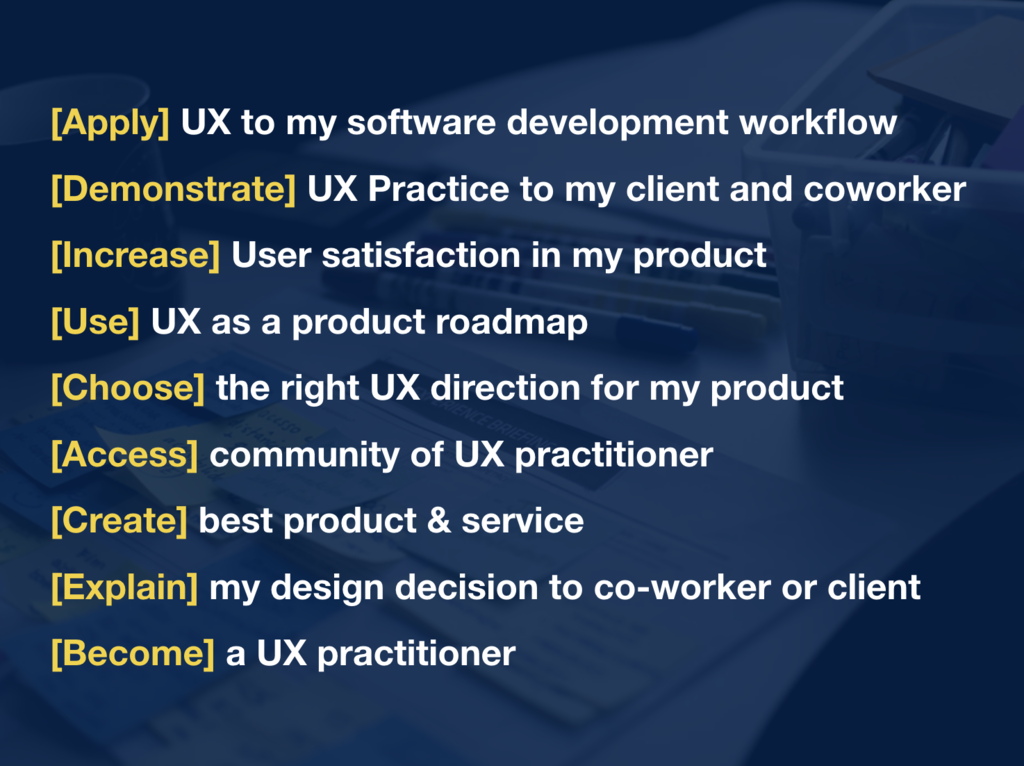 [Apply] UX to my software development workflow

[Demonstrate] UX Practice to my client and coworker

[Increase] User satisfaction in my product

[Use] UX as a product roadmap

[Choose] the right UX direction for my product

[Access] community of UX practitioner

[Create] best product & service

[Explain] my design decision to co-worker or client

[Become] a UX practitioner